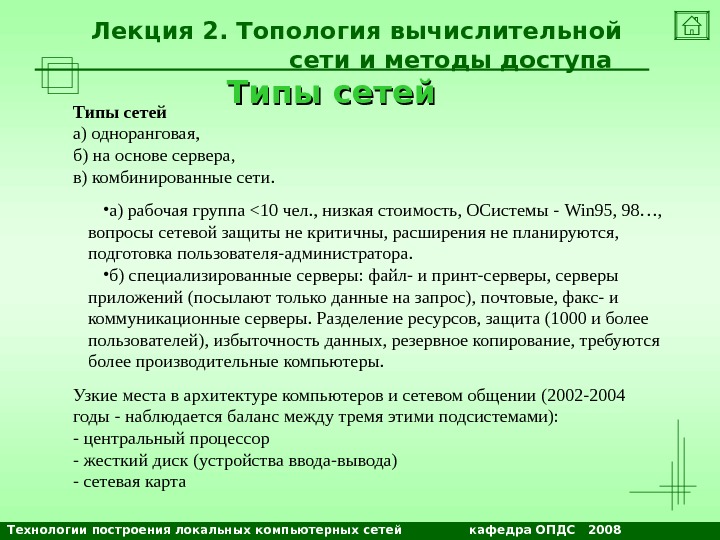 Лекция 2. Топология вычислительной сети и методы доступа

Типы сетей

Типы сетей
а) одноранговая,
б) на основе сервера,
в) комбинированные сети.

•а) рабочая группа <10 чел., низкая стоимость, ОСистемы - Win95, 98…, вопросы сетевой защиты не критичны, расширения не планируются, подготовка пользователя-администратора.
•б) специализированные серверы: файл- и принт-серверы, серверы приложений (посылают только данные на запрос), почтовые, факс- и коммуникационные серверы. Разделение ресурсов, защита (1000 и более пользователей), избыточность данных, резервное копирование, требуются более производительные компьютеры.

Узкие места в архитектуре компьютеров и сетевом общении (2002-2004 годы - наблюдается баланс между тремя этими подсистемами):
- центральный процессор
- жесткий диск (устройства ввода-вывода)
- сетевая карта

Технологии построения локальных компьютерных сетей кафедра ОПДС 2008